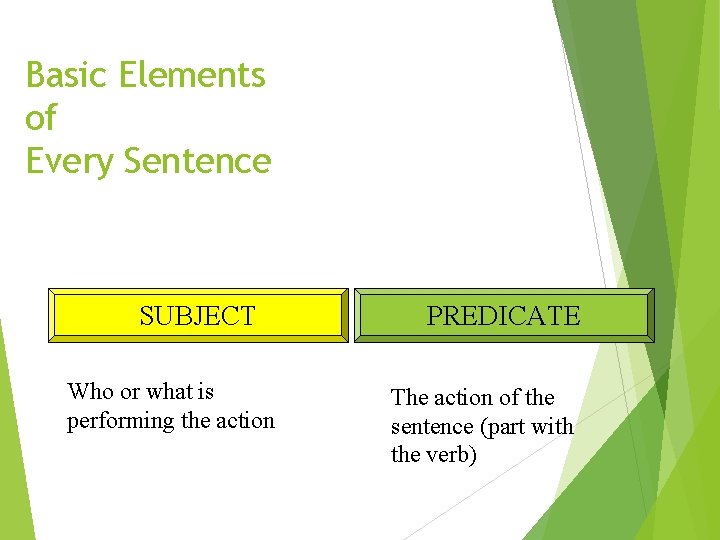 Basic Elements of Every Sentence

SUBJECT

PREDICATE

Who or what is performing the action

The action of the sentence (part with the verb)